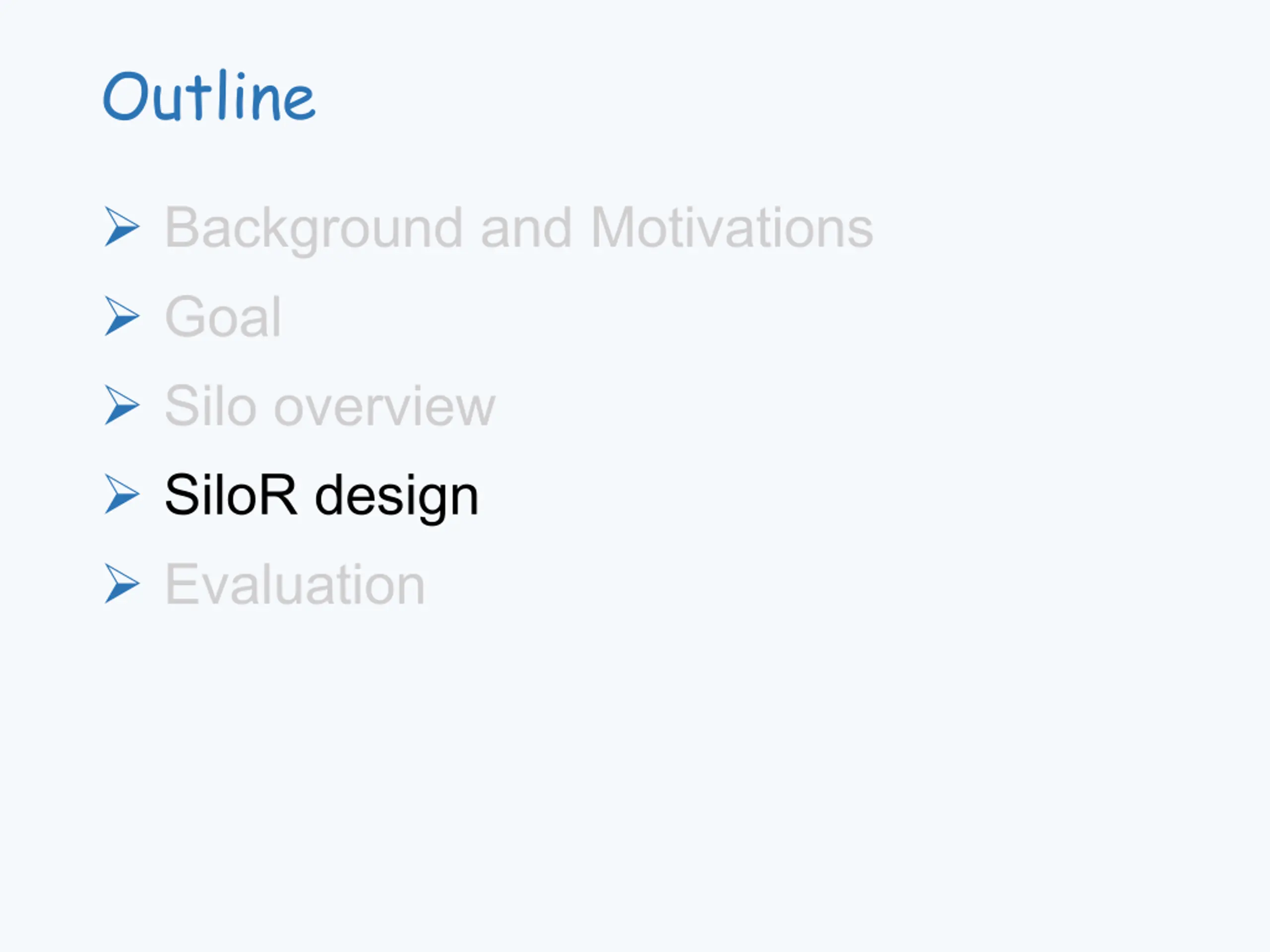 Outline

➢ Background and Motivations
➢ Goal
➢ Silo overview
➢ SiloR design
➢ Evaluation